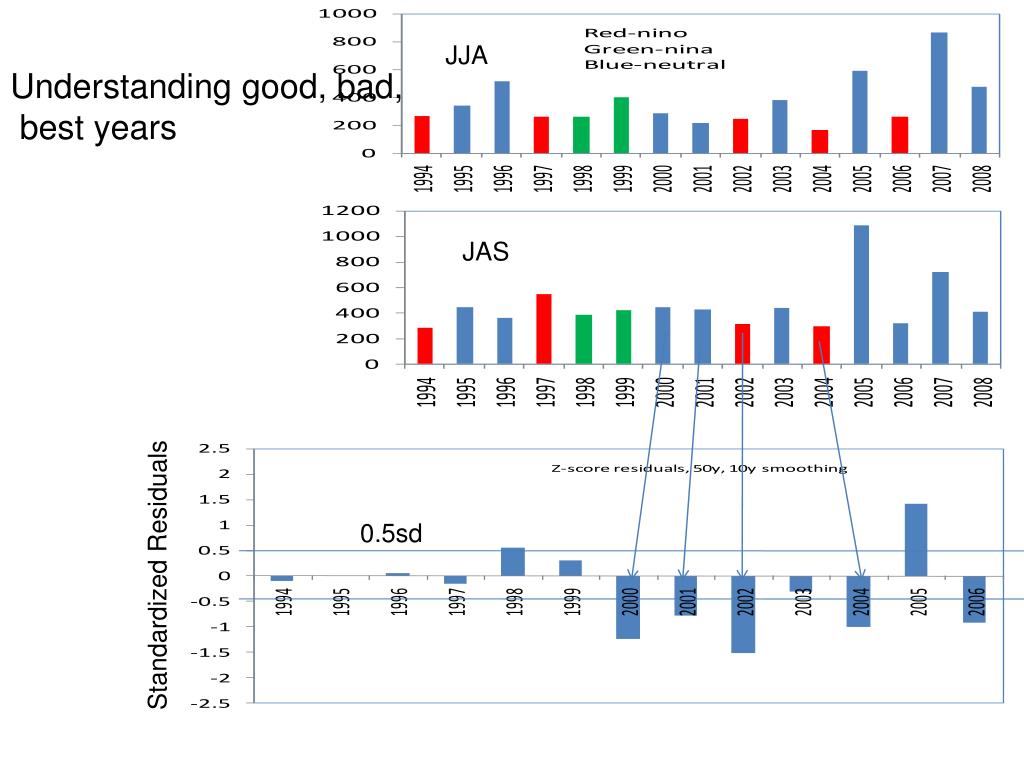 Understanding good, bad, best years

1000
800
600
400
200
0
JJA
Red-nino
Green-nina
Blue-neutral
1994 1995 1996 1997 1998 1999 2000 2001 2002 2003 2004 2005 2006 2007 2008

1200
1000
800
600
400
200
0
JAS
1994 1995 1996 1997 1998 1999 2000 2001 2002 2003 2004 2005 2006 2007 2008

Standardized Residuals
2.5
2
1.5
1
0.5
0
-0.5
-1
-1.5
-2
-2.5
Z-score residuals, 50y, 10y smoothing
0.5sd
1994 1995 1996 1997 1998 1999 2000 2001 2002 2003 2004 2005 2006